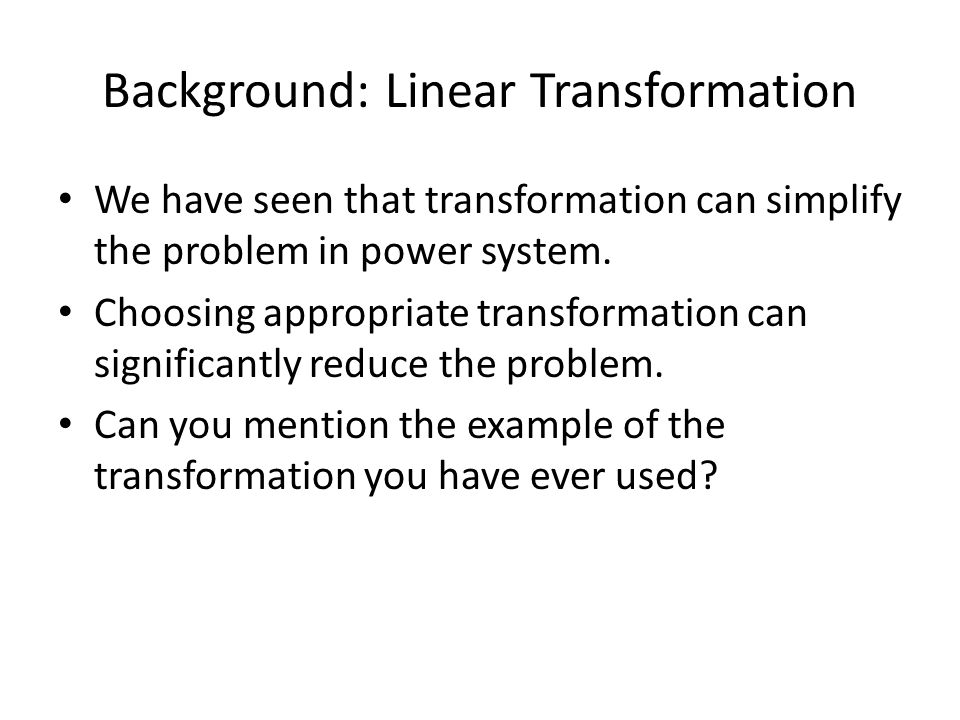 Background: Linear Transformation

• We have seen that transformation can simplify the problem in power system.
• Choosing appropriate transformation can significantly reduce the problem.
• Can you mention the example of the transformation you have ever used?